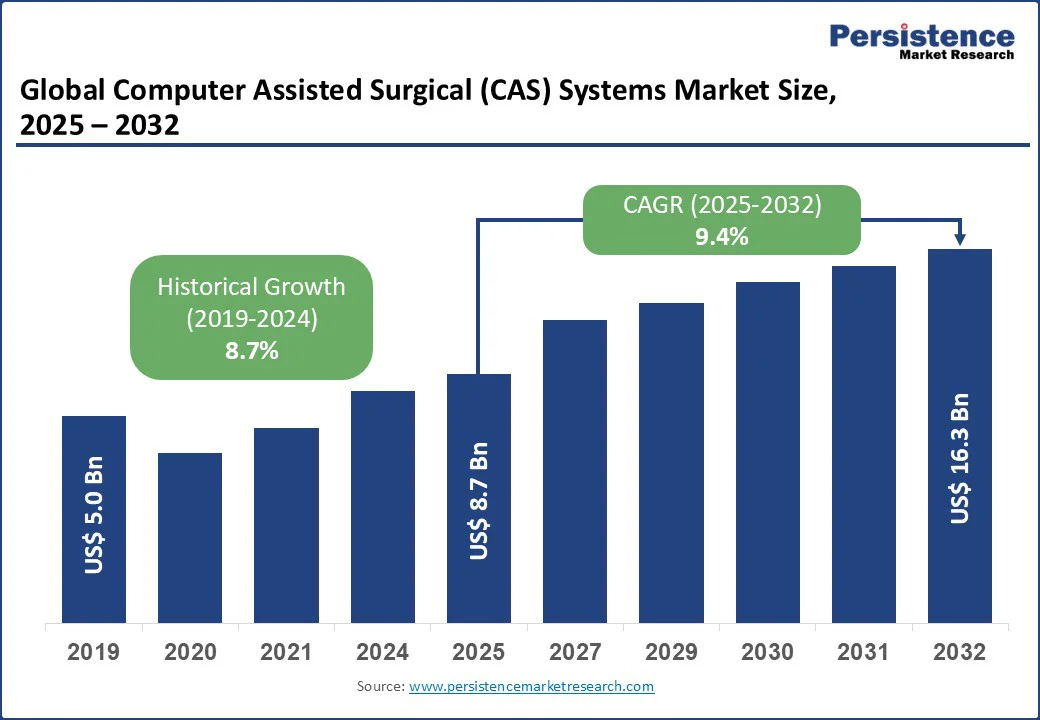 Persistence
Market Research

Global Computer Assisted Surgical (CAS) Systems Market Size, 2025 – 2032

CAGR (2025-2032)
9.4%

Historical Growth
(2019-2024)
8.7%

US$ 5.0 Bn

US$ 8.7 Bn

US$ 16.3 Bn

2019 2020 2021 2024 2025 2027 2029 2030 2031 2032

Source: www.persistencemarketresearch.com